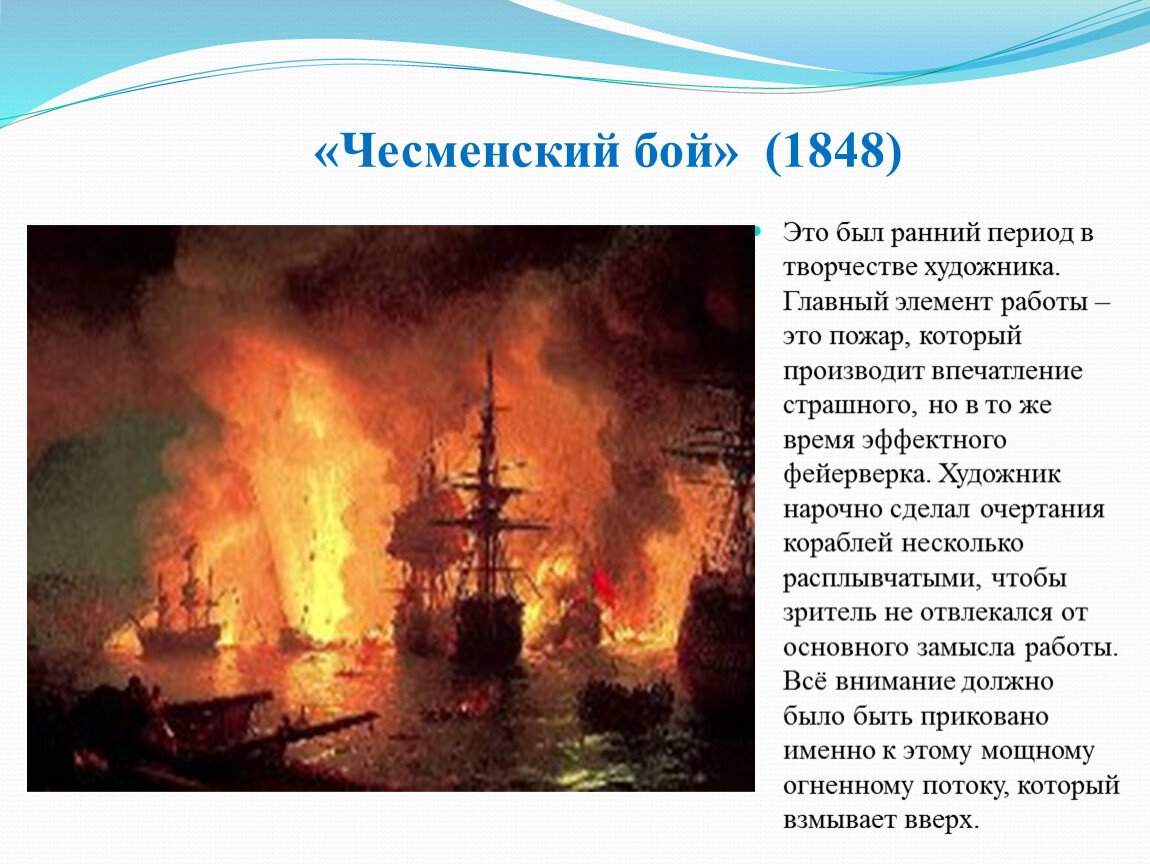 «Чесменский бой» (1848)

Это был ранний период в творчестве художника. Главный элемент работы – это пожар, который производит впечатление страшного, но в то же время эффектного фейерверка. Художник нарочно сделал очертания кораблей несколько расплывчатыми, чтобы зритель не отвлекался от основного замысла работы. Всё внимание должно было быть приковано именно к этому мощному огненному потоку, который взмывает вверх.